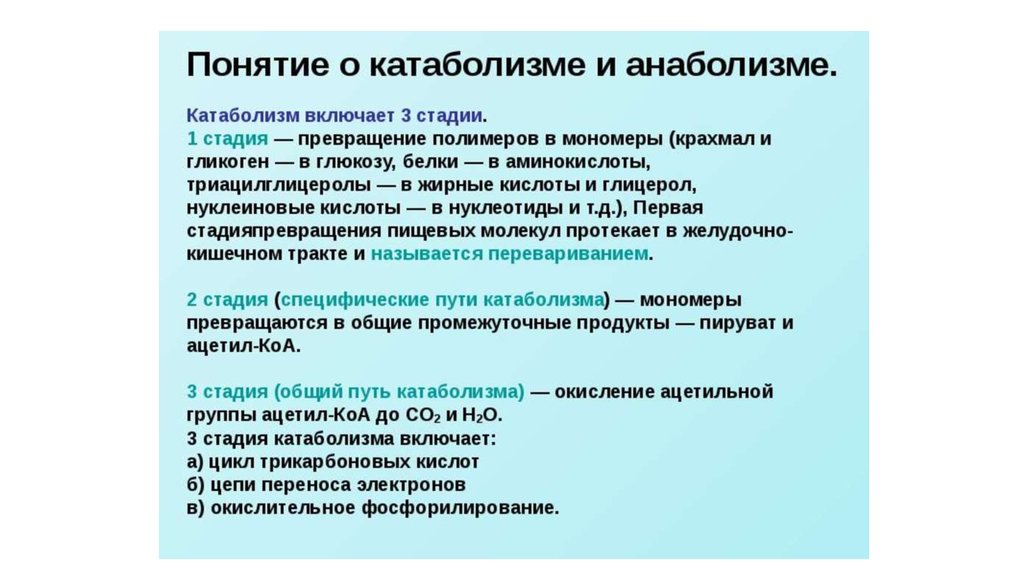 Понятие о катаболизме и анаболизме.

Катаболизм включает 3 стадии.
1 стадия — превращение полимеров в мономеры (крахмал и гликоген — в глюкозу, белки — в аминокислоты, триацилглицеролы — в жирные кислоты и глицерол, нуклеиновые кислоты — в нуклеотиды и т.д.), Первая стадияпревращения пищевых молекул протекает в желудочно-кишечном тракте и называется перевариванием.

2 стадия (специфические пути катаболизма) — мономеры превращаются в общие промежуточные продукты — пируват и ацетил-КоА.

3 стадия (общий путь катаболизма) — окисление ацетильной группы ацетил-КоА до $CO_2$ и $H_2O$.
3 стадия катаболизма включает:
а) цикл трикарбоновых кислот
б) цепи переноса электронов
в) окислительное фосфорилирование.